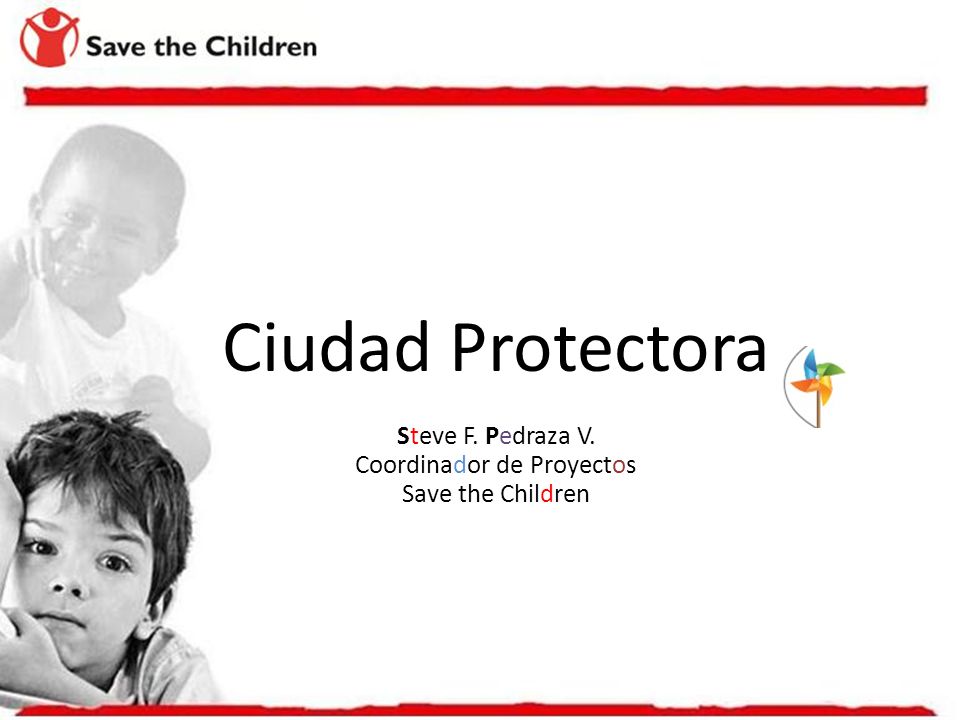 Save the Children

Ciudad Protectora

Steve F. Pedraza V.
Coordinador de Proyectos
Save the Children